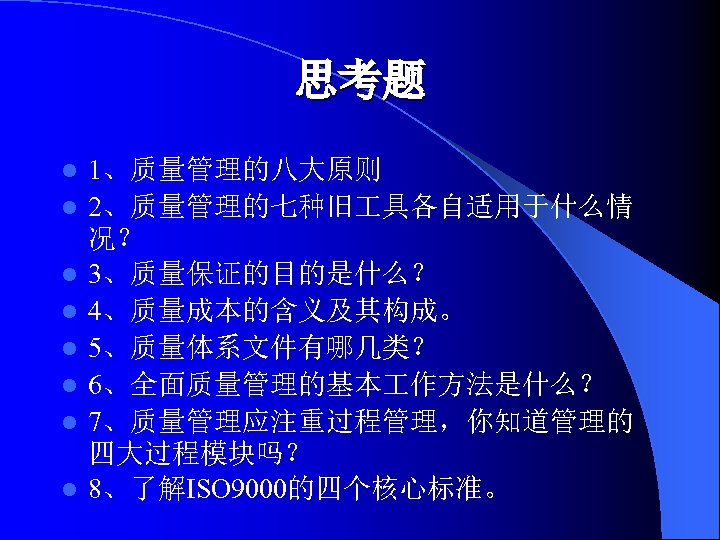 思考题

- 1、质量管理的八大原则
- 2、质量管理的七种旧工具各自适用于什么情况？
- 3、质量保证的目的是什么？
- 4、质量成本的含义及其构成。
- 5、质量体系文件有哪几类？
- 6、全面质量管理的基本工作方法是什么？
- 7、质量管理应注重过程管理，你知道管理的四大过程模块吗？
- 8、了解ISO9000的四个核心标准。